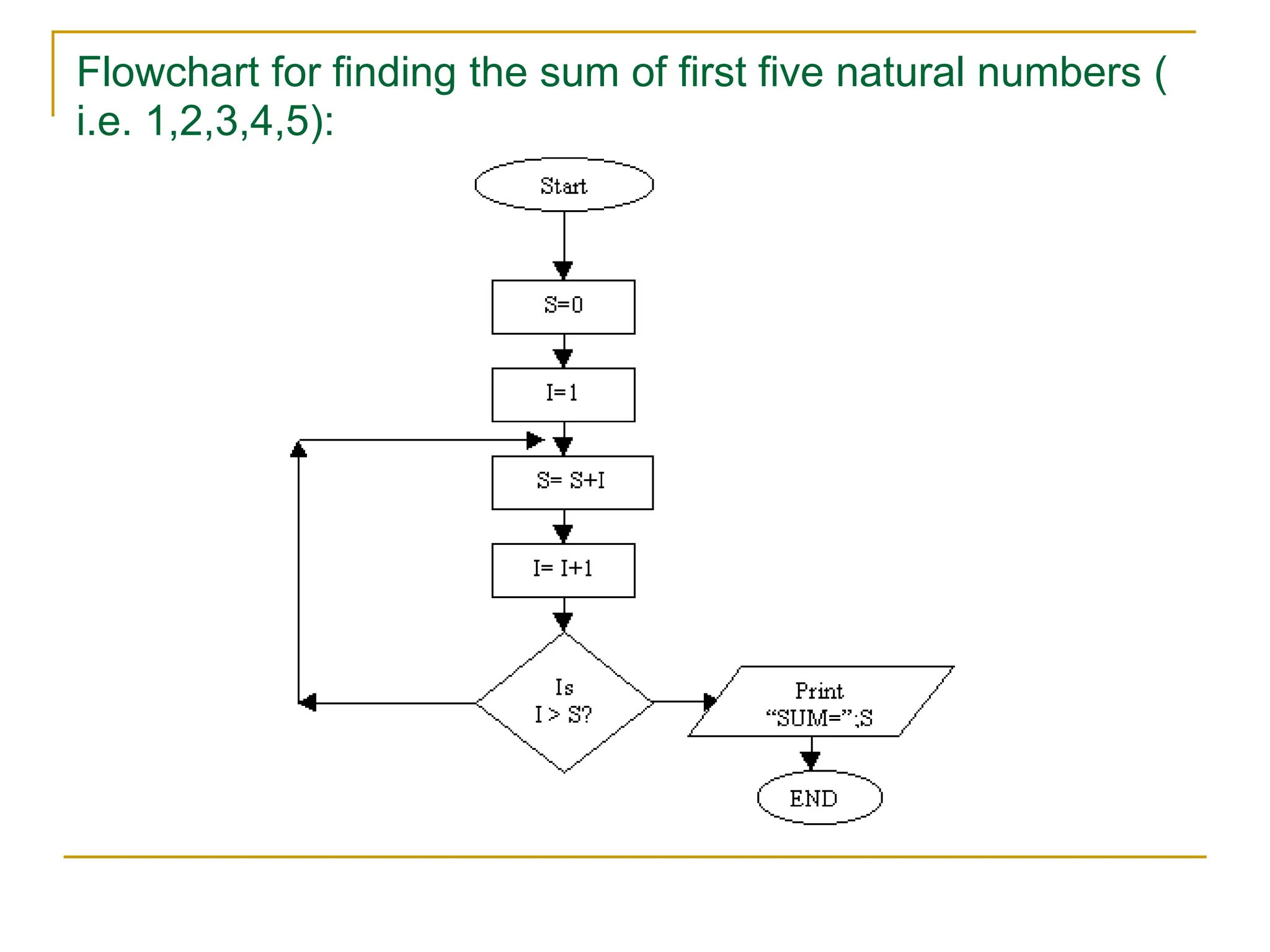 Flowchart for finding the sum of first five natural numbers ( i.e. 1,2,3,4,5):

Start

S=0

I=1

S= S+I

I= I+1

Is
I > S?

Print
“SUM=”;S

END